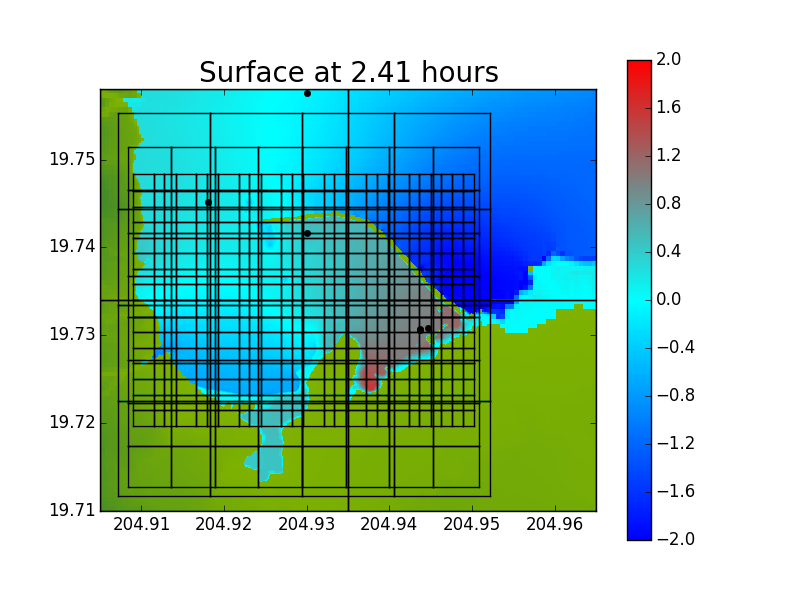 Surface at 2.41 hours

19.75
19.74
19.73
19.72
19.71

204.91 204.92 204.93 204.94 204.95 204.96

2.0
1.6
1.2
0.8
0.4
0.0
−0.4
−0.8
−1.2
−1.6
−2.0